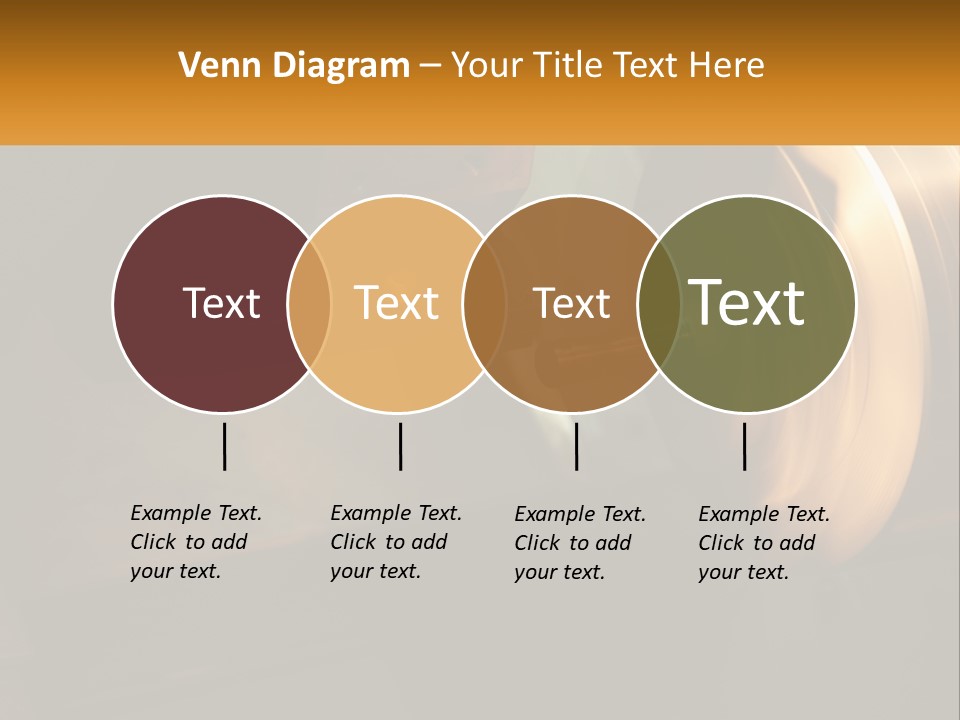 Venn Diagram – Your Title Text Here

Text

Text

Text

Text

Example Text. Click to add your text.

Example Text. Click to add your text.

Example Text. Click to add your text.

Example Text. Click to add your text.